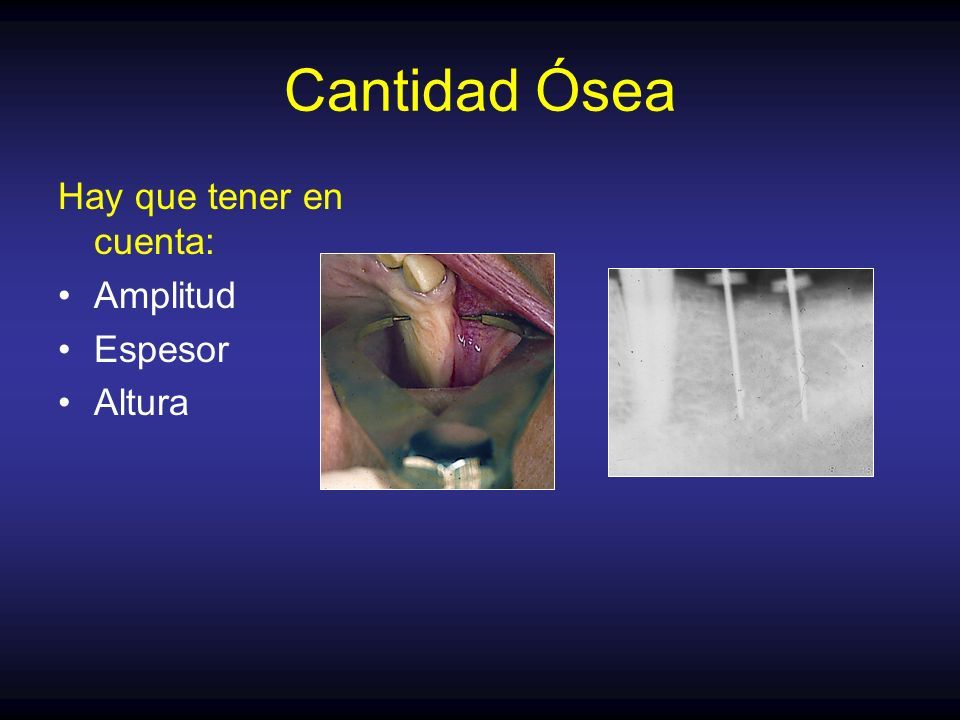 Cantidad Ósea

Hay que tener en cuenta:

• Amplitud
• Espesor
• Altura